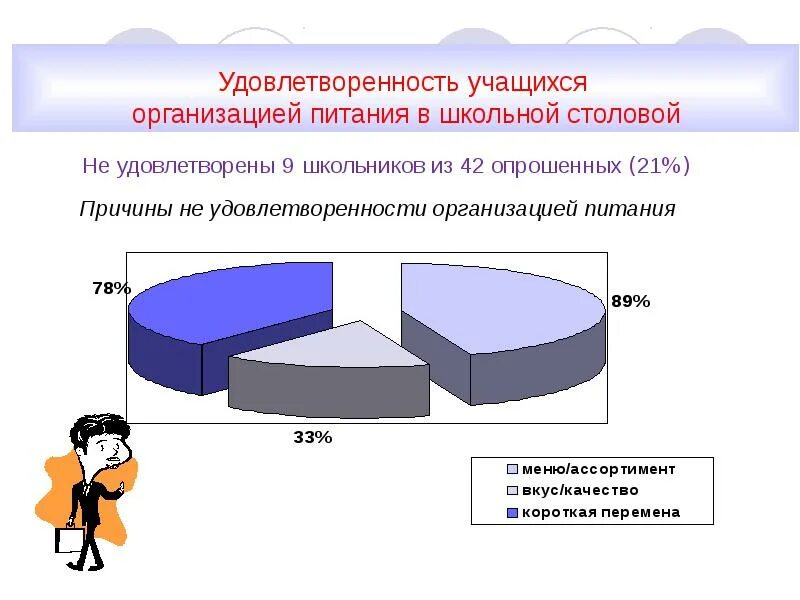 Удовлетворенность учащихся организацией питания в школьной столовой

Не удовлетворены 9 школьников из 42 опрошенных (21%)

Причины не удовлетворенности организацией питания

78%

89%

33%

меню/ассортимент
вкус/качество
короткая перемена